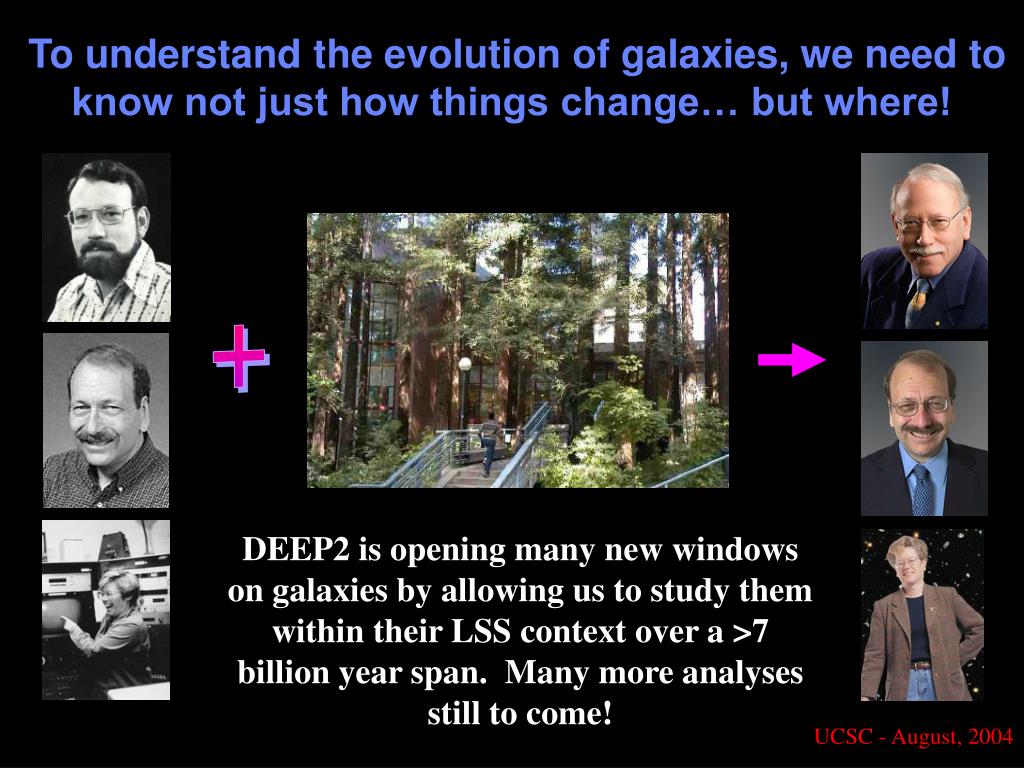 To understand the evolution of galaxies, we need to know not just how things change… but where!

+

DEEP2 is opening many new windows on galaxies by allowing us to study them within their LSS context over a >7 billion year span. Many more analyses still to come!

UCSC - August, 2004